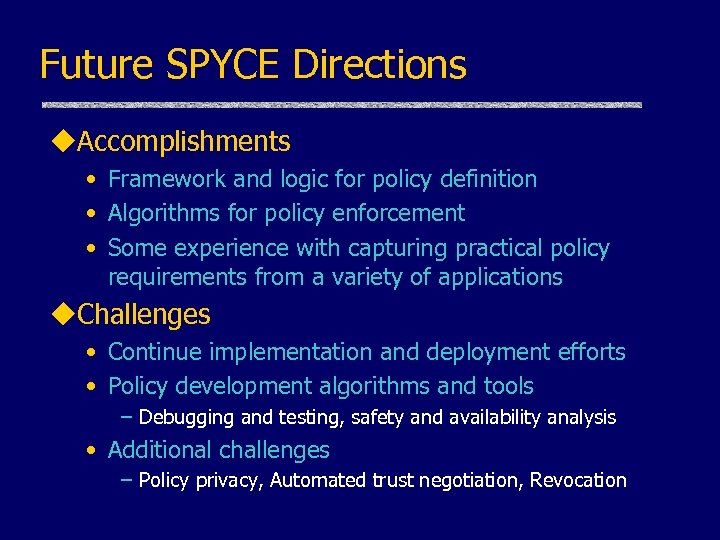 Future SPYCE Directions

◆Accomplishments

• Framework and logic for policy definition
• Algorithms for policy enforcement
• Some experience with capturing practical policy requirements from a variety of applications

◆Challenges

• Continue implementation and deployment efforts
• Policy development algorithms and tools
  – Debugging and testing, safety and availability analysis
• Additional challenges
  – Policy privacy, Automated trust negotiation, Revocation